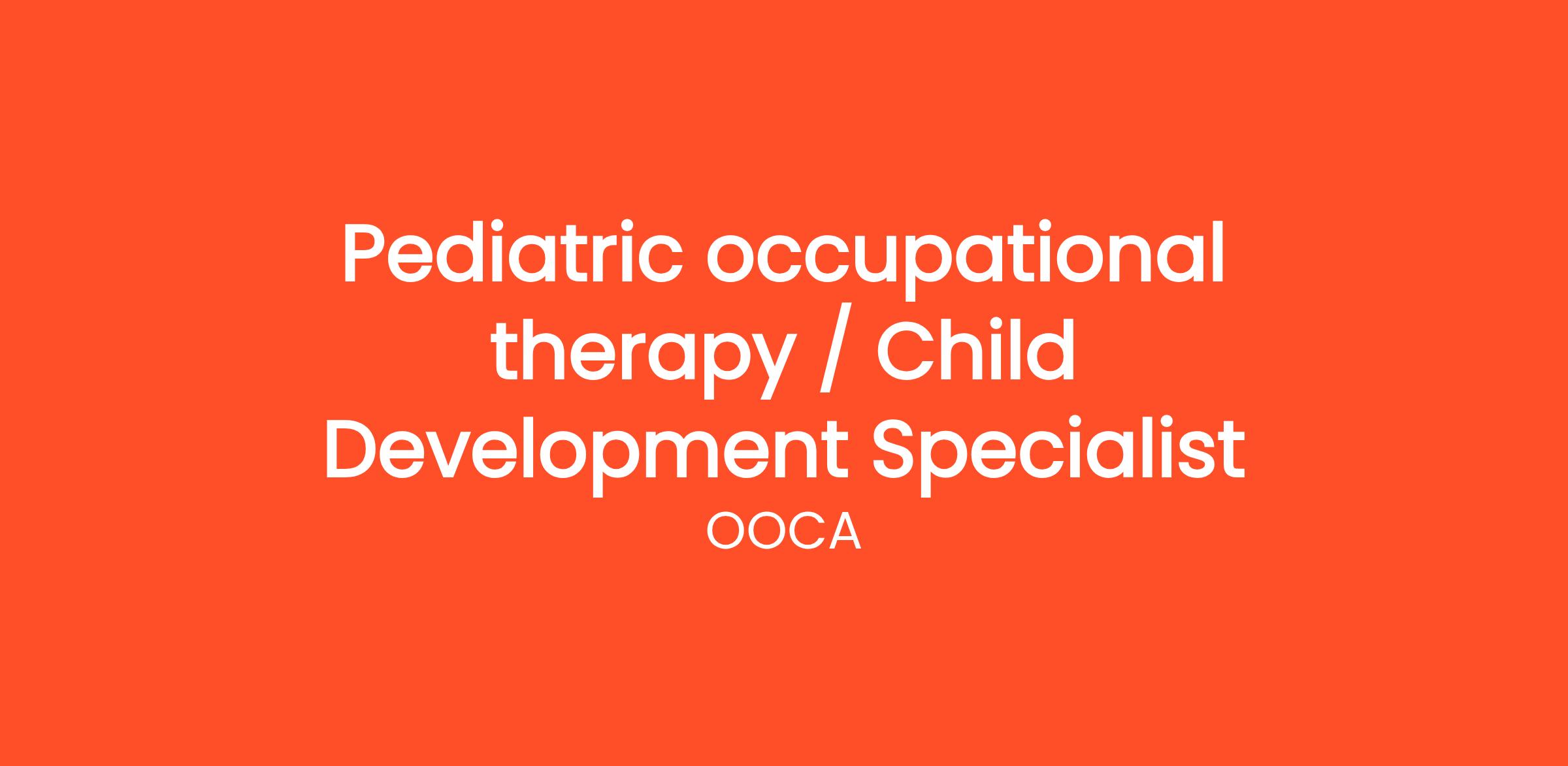 Pediatric occupational therapy / Child Development Specialist

OOCA